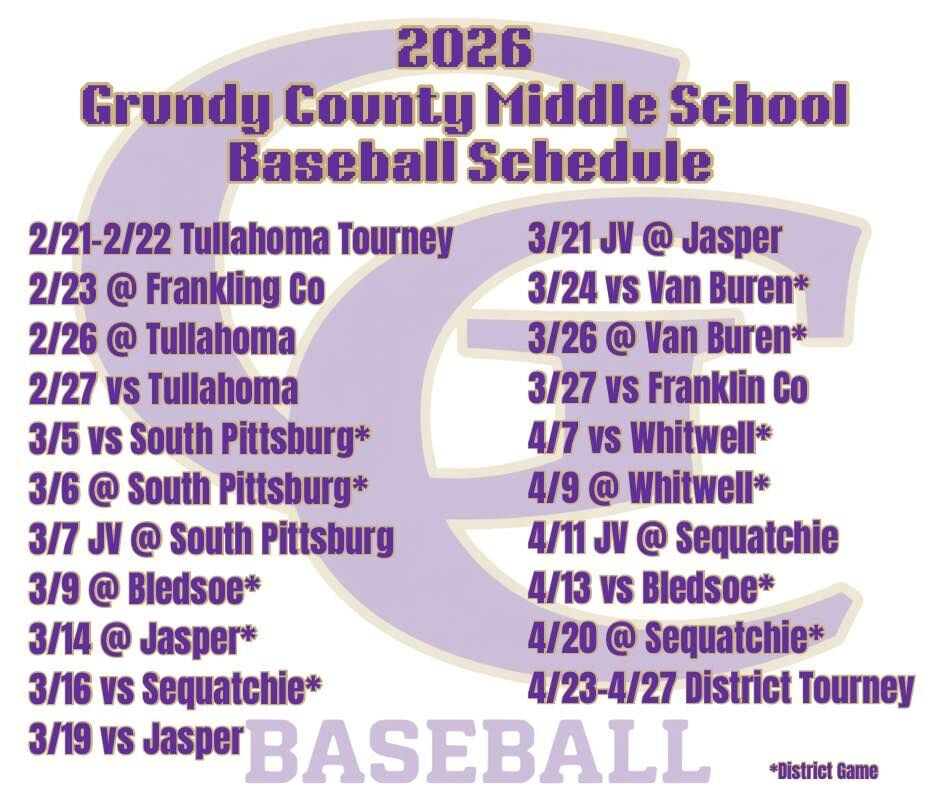 2026
Grundy County Middle School
Baseball Schedule

2/21-2/22 Tullahoma Tourney
2/23 @ Frankling Co
2/26 @ Tullahoma
2/27 vs Tullahoma
3/5 vs South Pittsburg*
3/6 @ South Pittsburg*
3/7 JV @ South Pittsburg
3/9 @ Bledsoe*
3/14 @ Jasper*
3/16 vs Sequatchie*
3/19 vs Jasper

3/21 JV @ Jasper
3/24 vs Van Buren*
3/26 @ Van Buren*
3/27 vs Franklin Co
4/7 vs Whitwell*
4/9 @ Whitwell*
4/11 JV @ Sequatchie
4/13 vs Bledsoe*
4/20 @ Sequatchie*
4/23-4/27 District Tourney

BASEBALL

*District Game